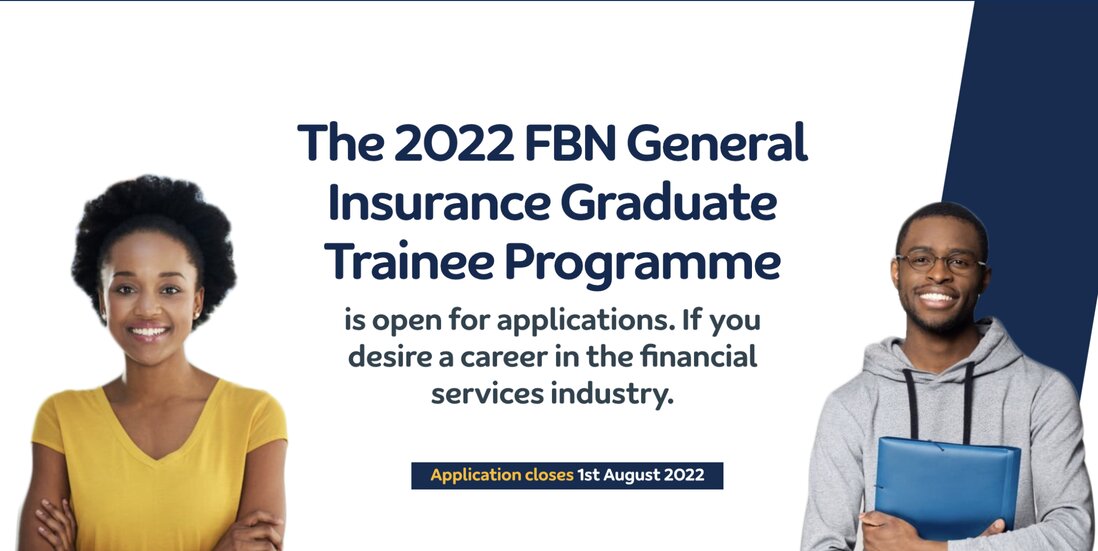 The 2022 FBN General Insurance Graduate Trainee Programme

is open for applications. If you desire a career in the financial services industry.

Application closes 1st August 2022